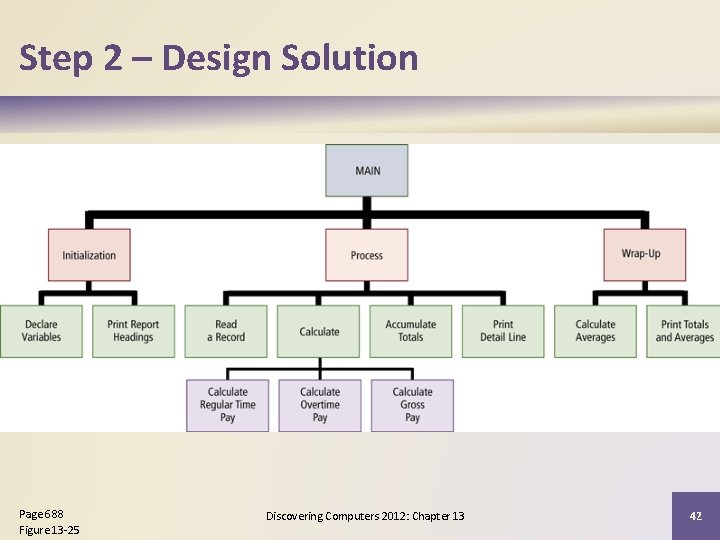 Step 2 – Design Solution

MAIN

Initialization

Process

Wrap-Up

Declare Variables

Print Report Headings

Read a Record

Calculate

Accumulate Totals

Print Detail Line

Calculate Averages

Print Totals and Averages

Calculate Regular Time Pay

Calculate Overtime Pay

Calculate Gross Pay

Page 688
Figure 13-25

Discovering Computers 2012: Chapter 13

42